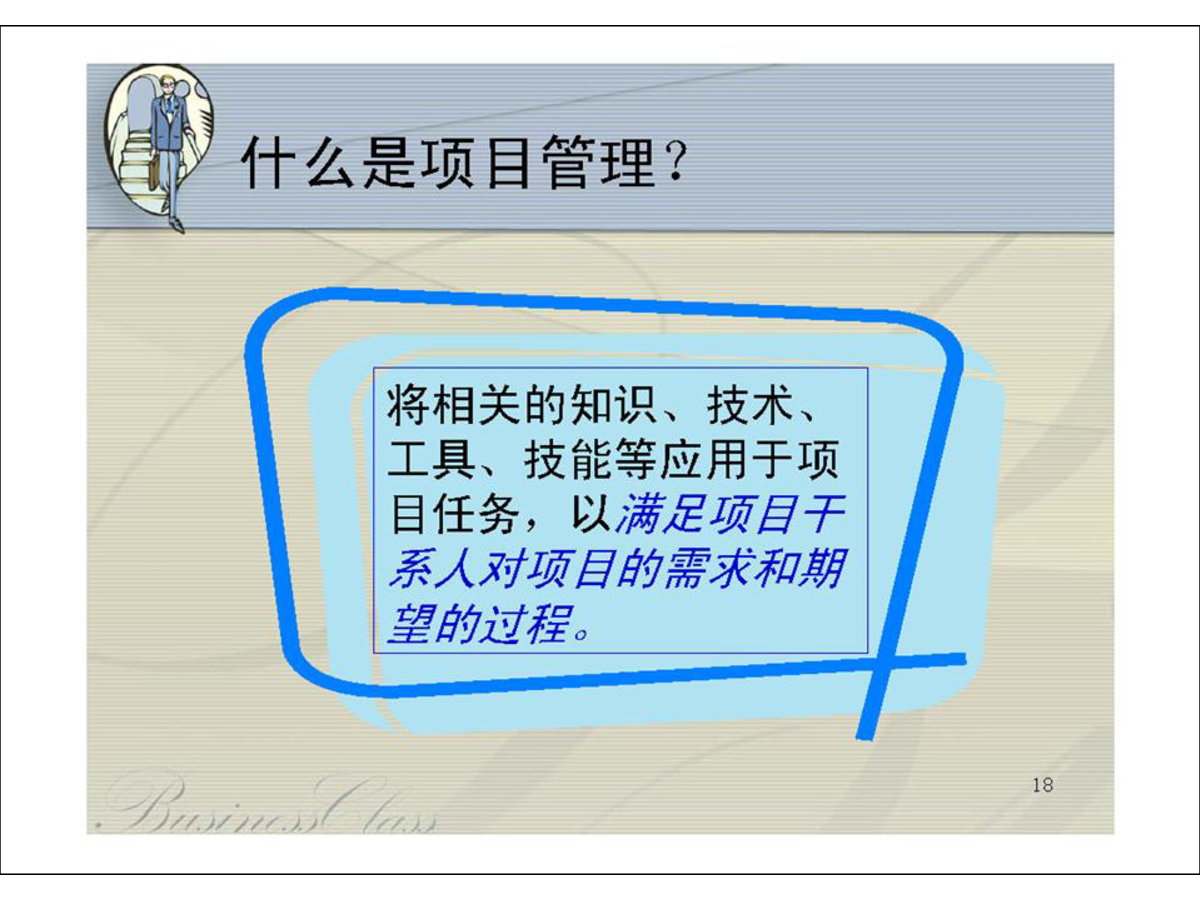 什么是项目管理？

将相关的知识、技术、工具、技能等应用于项目任务，以满足项目干系人对项目的需求和期望的过程。

BusinessClass

18